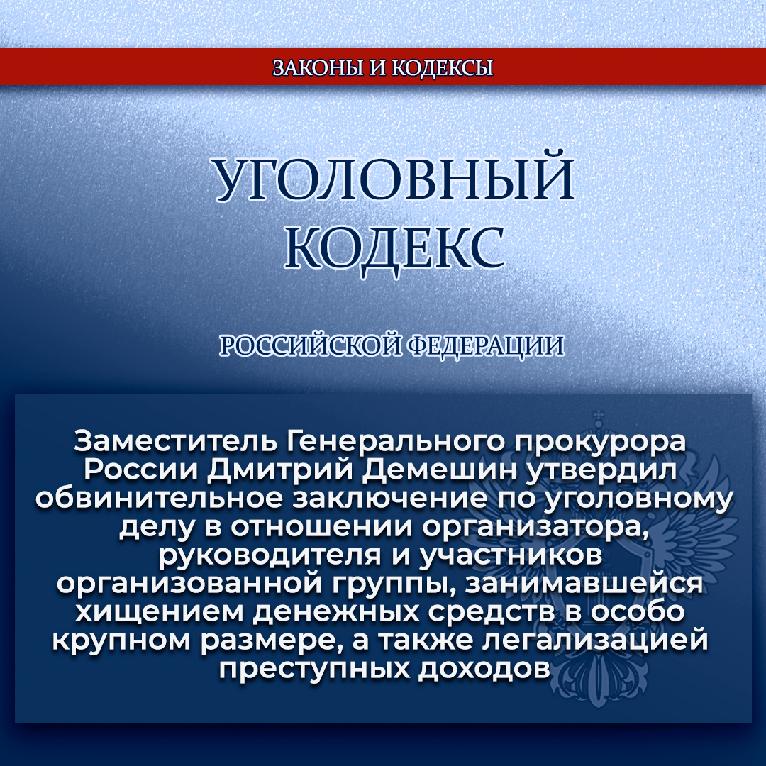 ЗАКОНЫ И КОДЕКСЫ

УГОЛОВНЫЙ КОДЕКС

РОССИЙСКОЙ ФЕДЕРАЦИИ

Заместитель Генерального прокурора России Дмитрий Демешин утвердил обвинительное заключение по уголовному делу в отношении организатора, руководителя и участников организованной группы, занимавшейся хищением денежных средств в особо крупном размере, а также легализацией преступных доходов